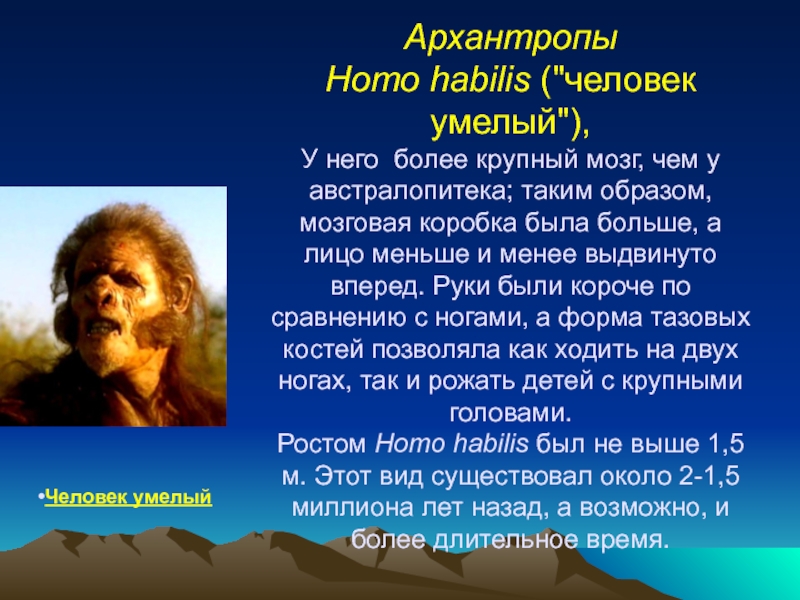 Архантропы
Homo habilis ("человек умелый"),

У него более крупный мозг, чем у австралопитека; таким образом, мозговая коробка была больше, а лицо меньше и менее выдвинуто вперед. Руки были короче по сравнению с ногами, а форма тазовых костей позволяла как ходить на двух ногах, так и рожать детей с крупными головами.
Ростом Homo habilis был не выше 1,5 м. Этот вид существовал около 2-1,5 миллиона лет назад, а возможно, и более длительное время.

•Человек умелый